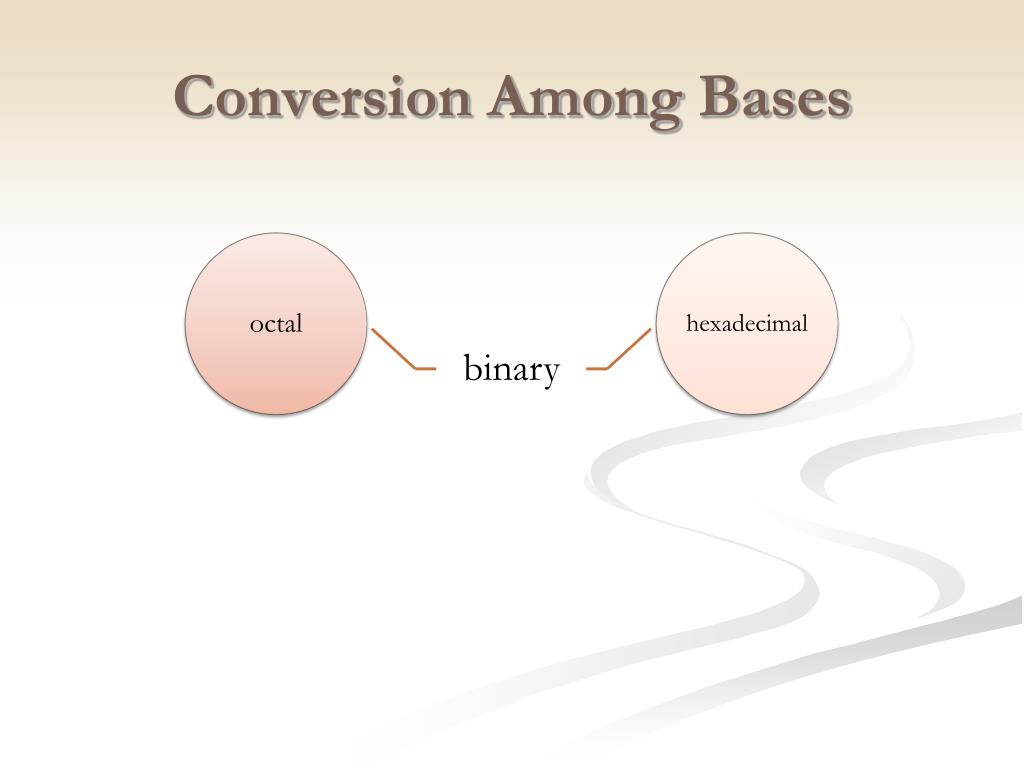 Conversion Among Bases

octal

binary

hexadecimal